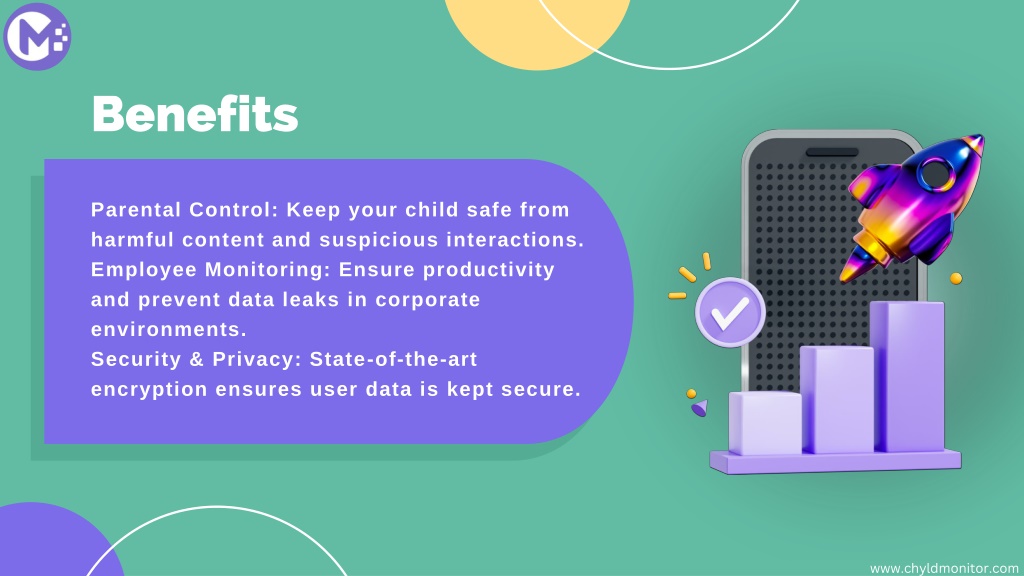 Benefits

Parental Control: Keep your child safe from harmful content and suspicious interactions.
Employee Monitoring: Ensure productivity and prevent data leaks in corporate environments.
Security & Privacy: State-of-the-art encryption ensures user data is kept secure.

www.chyldmonitor.com